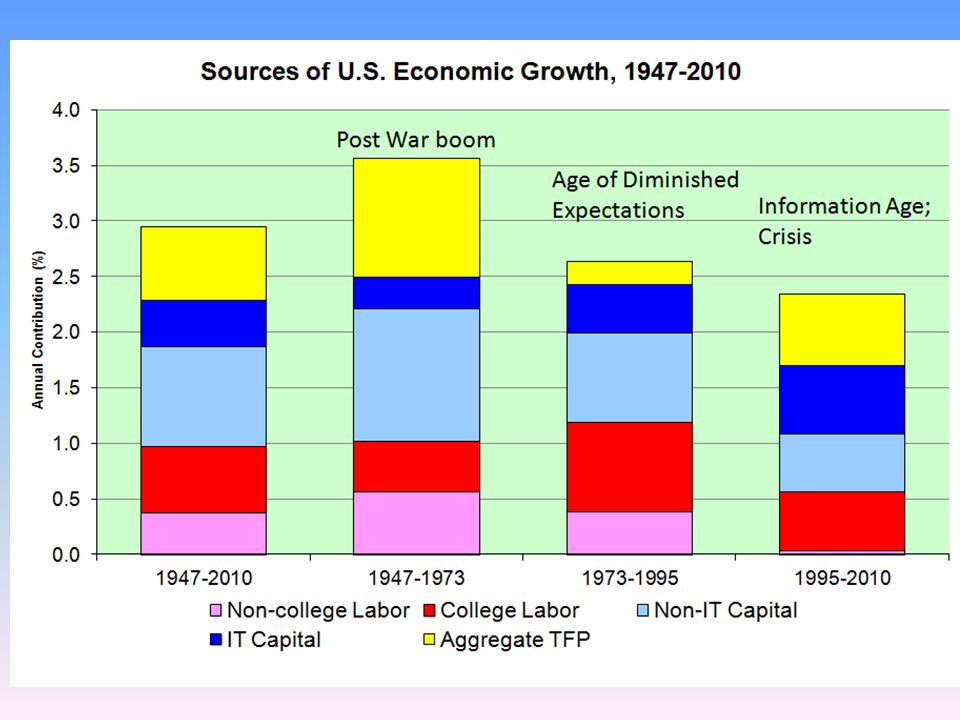 Sources of U.S. Economic Growth, 1947-2010

Annual Contribution (%)

4.0
3.5
3.0
2.5
2.0
1.5
1.0
0.5
0.0

Post War boom

Age of Diminished Expectations

Information Age; Crisis

1947-2010
1947-1973
1973-1995
1995-2010

Non-college Labor
College Labor
Non-IT Capital
IT Capital
Aggregate TFP